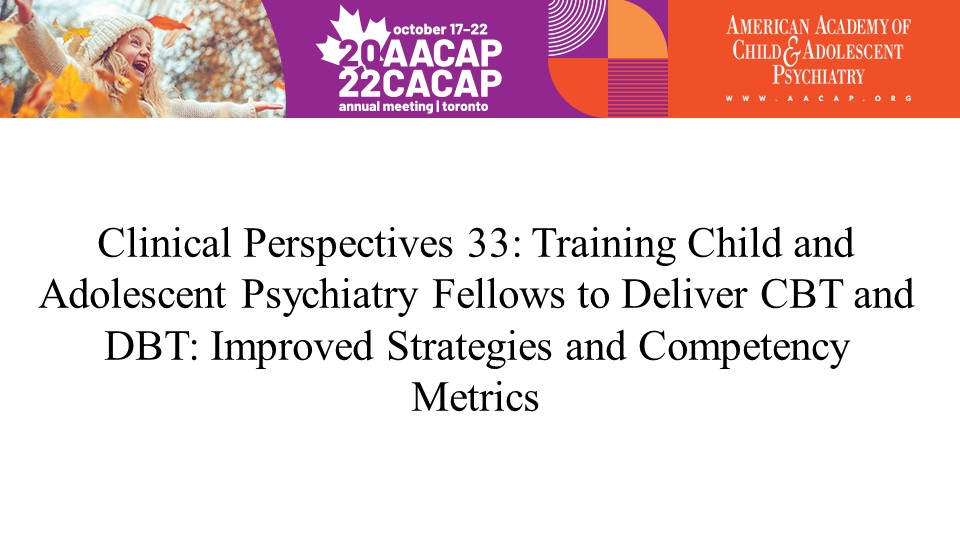 october 17–22
20 AACAP
22 CACAP
annual meeting | toronto

AMERICAN ACADEMY OF CHILD & ADOLESCENT PSYCHIATRY
WWW.AACAP.ORG

Clinical Perspectives 33: Training Child and Adolescent Psychiatry Fellows to Deliver CBT and DBT: Improved Strategies and Competency Metrics